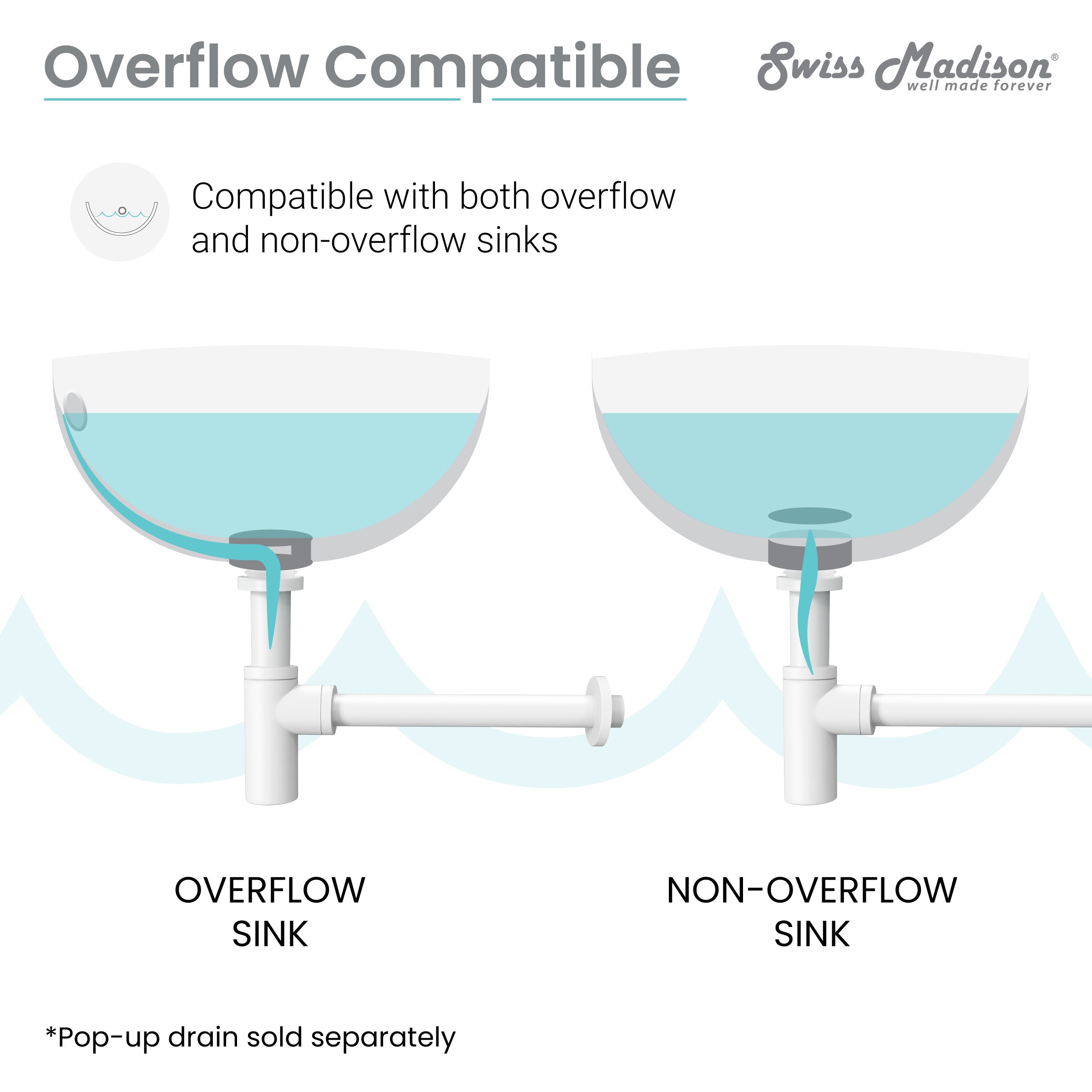 Overflow Compatible

Swiss Madison®
well made forever

Compatible with both overflow and non-overflow sinks

OVERFLOW
SINK

NON-OVERFLOW
SINK

*Pop-up drain sold separately